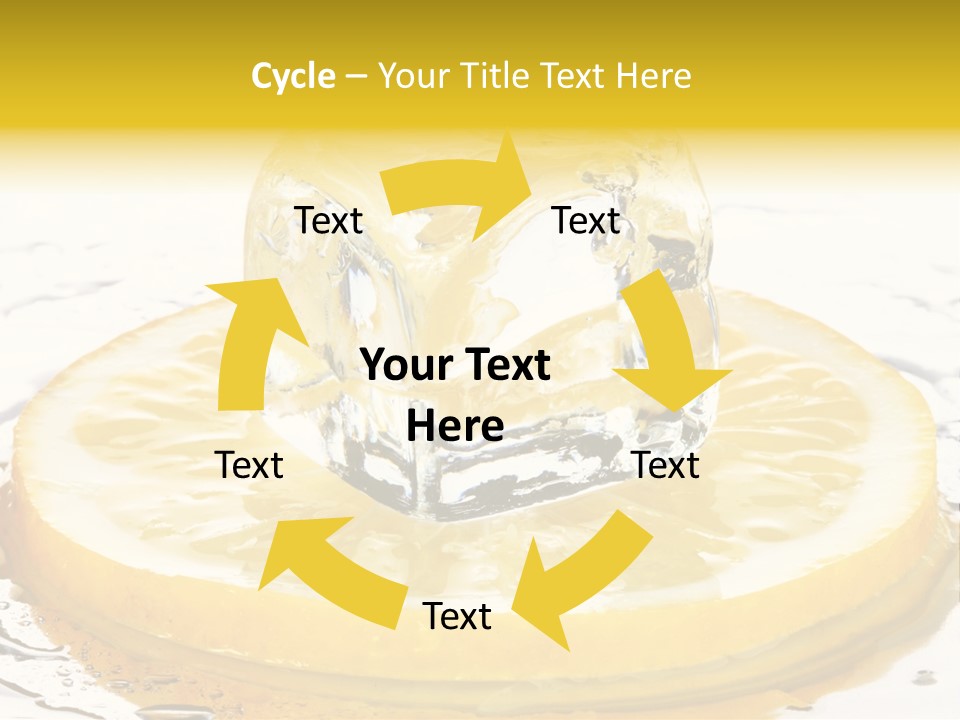 Cycle – Your Title Text Here

Text

Text

Your Text Here

Text

Text

Text